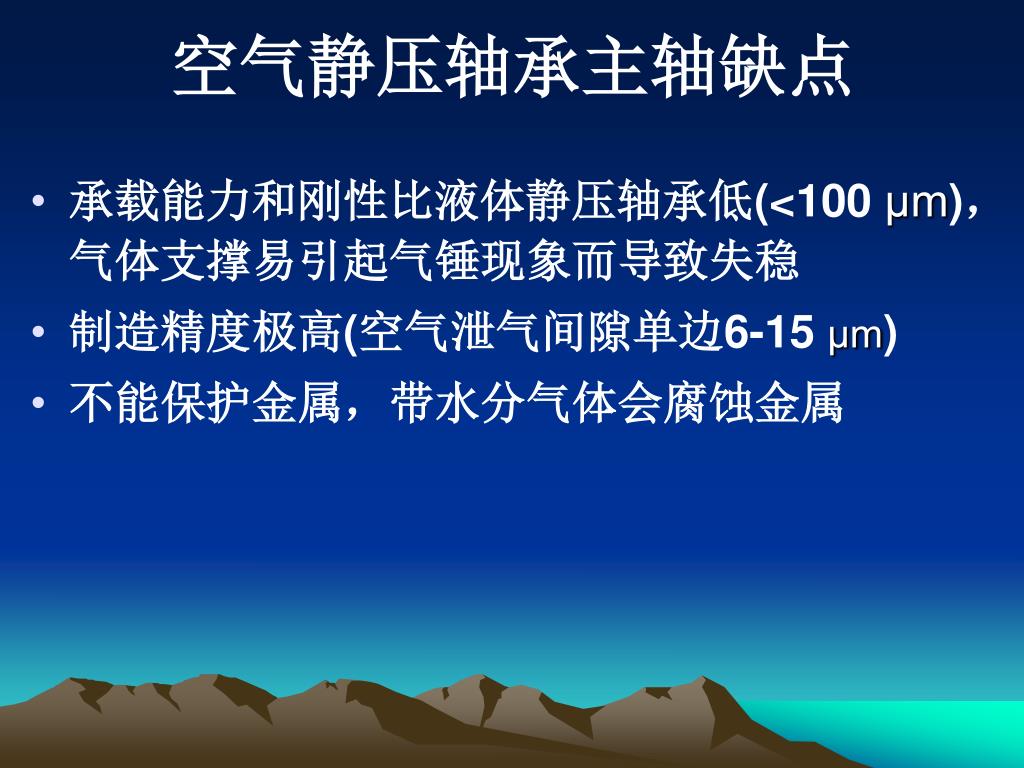 空气静压轴承主轴缺点

• 承载能力和刚性比液体静压轴承低(<100 μm)，气体支撑易引起气锤现象而导致失稳
• 制造精度极高(空气泄气间隙单边6-15 μm)
• 不能保护金属，带水分气体会腐蚀金属